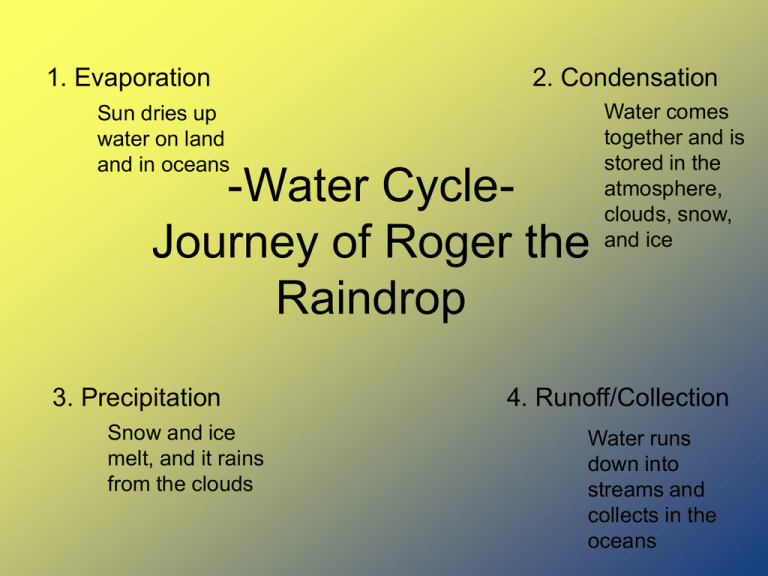 1. Evaporation

Sun dries up water on land and in oceans

2. Condensation

Water comes together and is stored in the atmosphere, clouds, snow, and ice

-Water Cycle-
Journey of Roger the Raindrop

3. Precipitation

Snow and ice melt, and it rains from the clouds

4. Runoff/Collection

Water runs down into streams and collects in the oceans